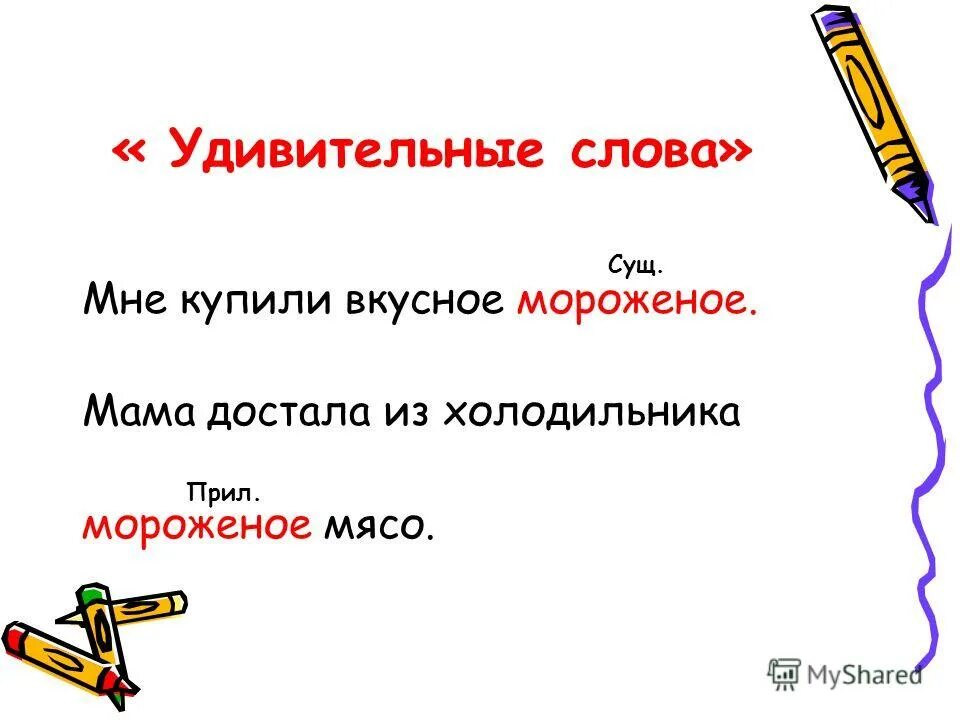 « Удивительные слова»

Сущ.

Мне купили вкусное мороженое.

Мама достала из холодильника

Прил.

мороженое мясо.

MyShared